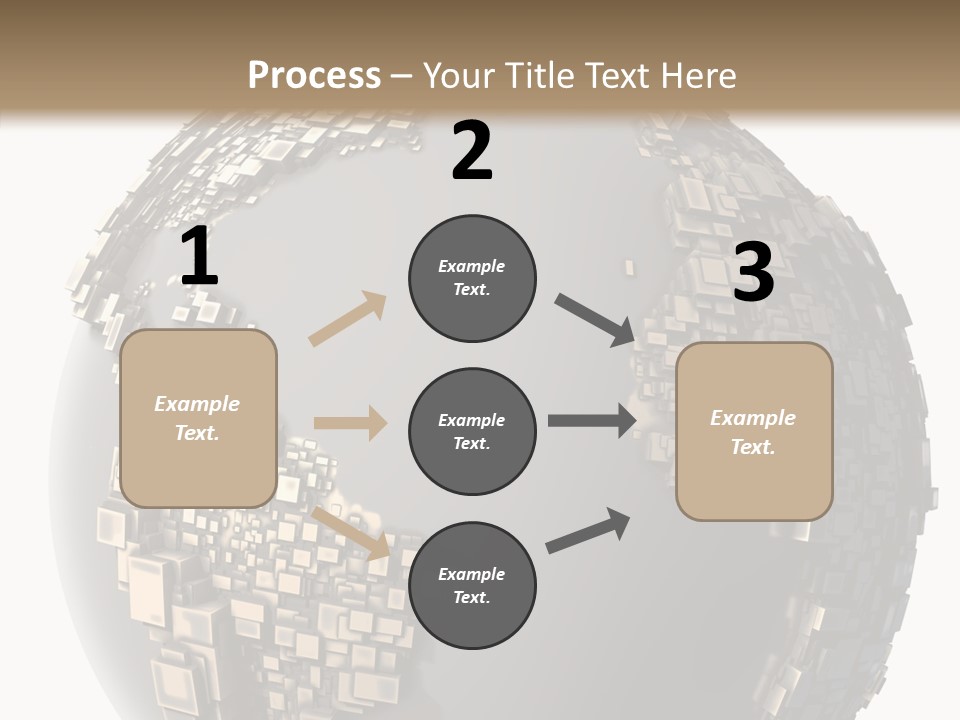 Process – Your Title Text Here

1

Example Text.

2

Example Text.

Example Text.

Example Text.

3

Example Text.